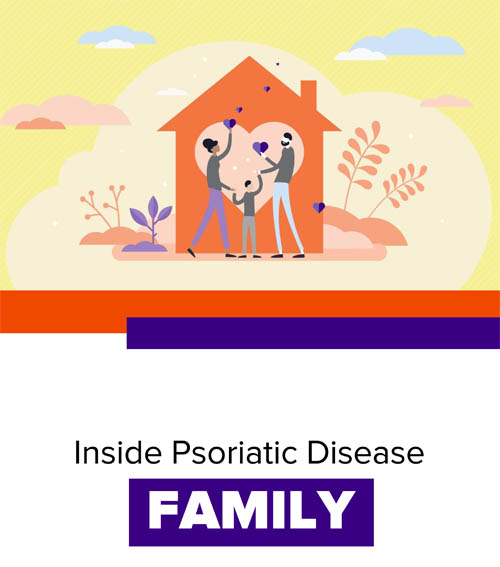 Inside Psoriatic Disease

FAMILY